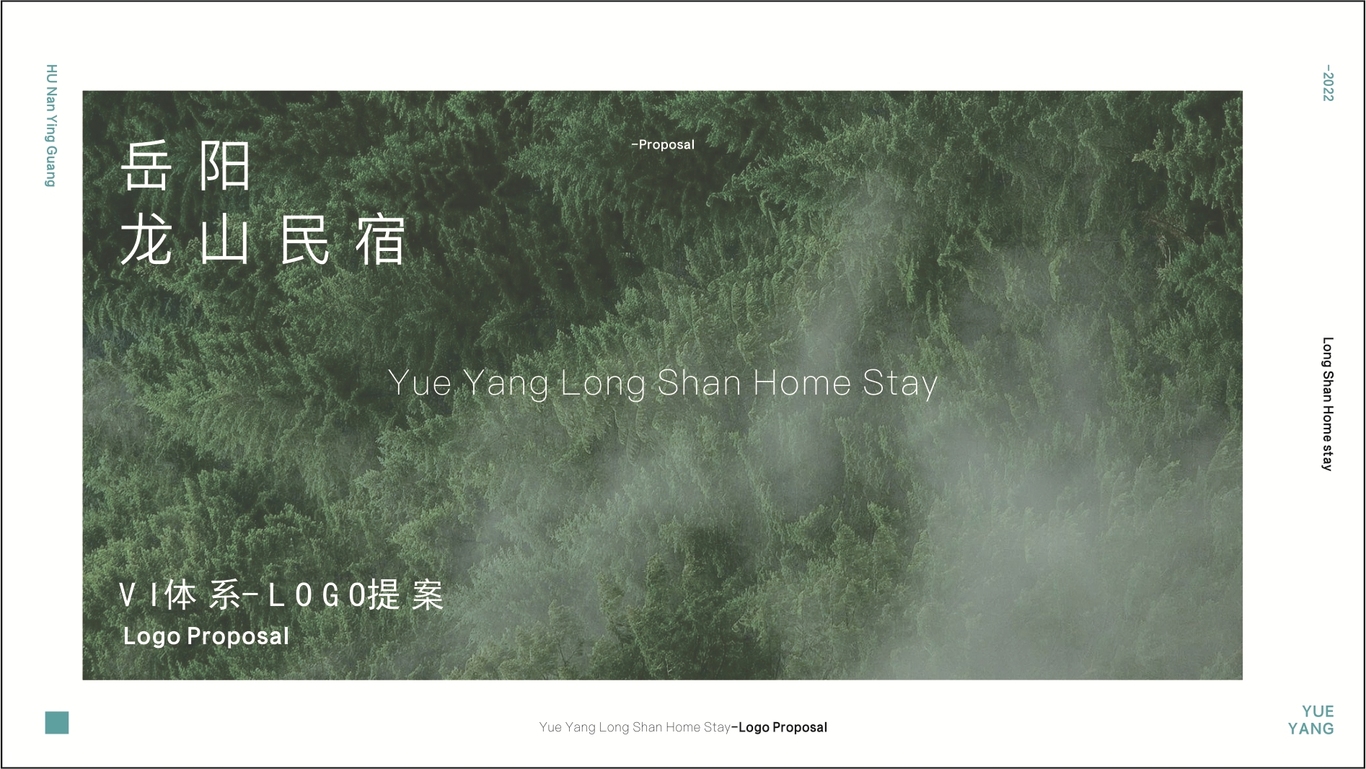 HU Nan Ying Guang

-2022

岳阳
龙山民宿

-Proposal

Yue Yang Long Shan Home Stay

Long Shan Home stay

VI体系-LOGO提案
Logo Proposal

Yue Yang Long Shan Home Stay-Logo Proposal

YUE
YANG